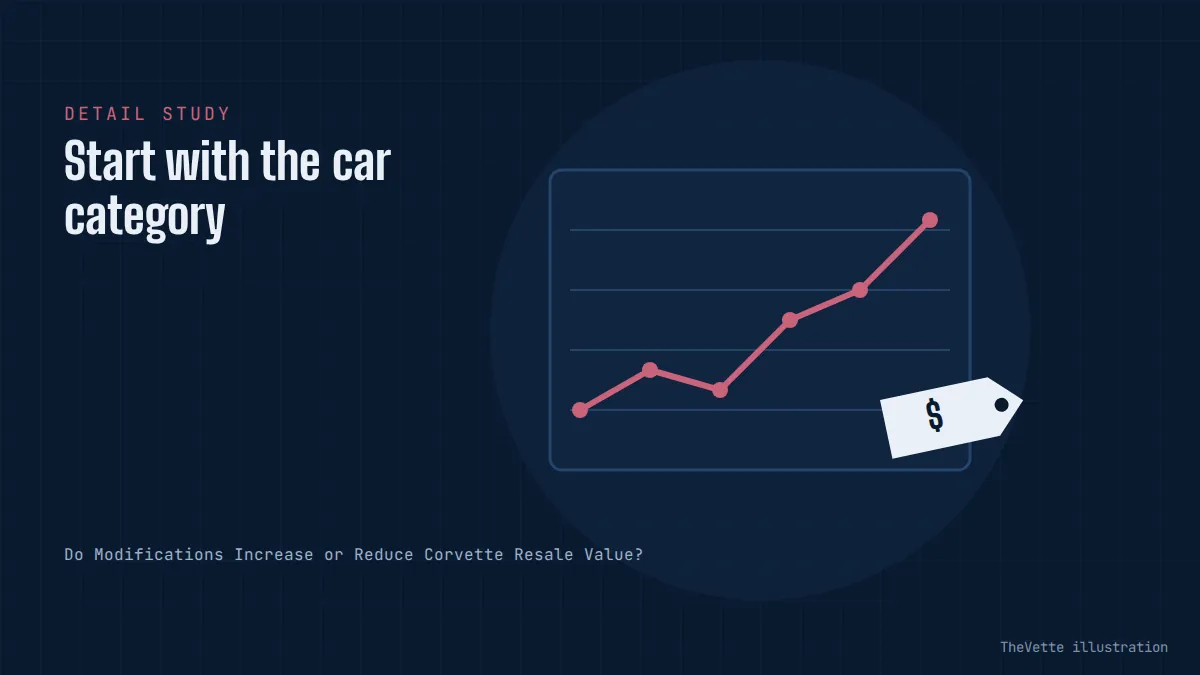 DETAIL STUDY

Start with the car category

$

Do Modifications Increase or Reduce Corvette Resale Value?

TheVette illustration